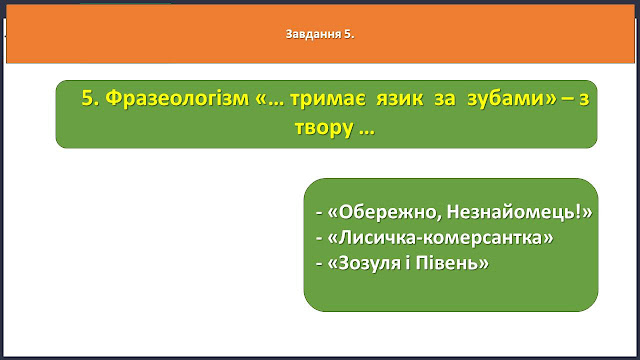 Завдання 5.

5. Фразеологізм «… тримає язик за зубами» – з твору …

- «Обережно, Незнайомець!»
- «Лисичка-комерсантка»
- «Зозуля і Півень»